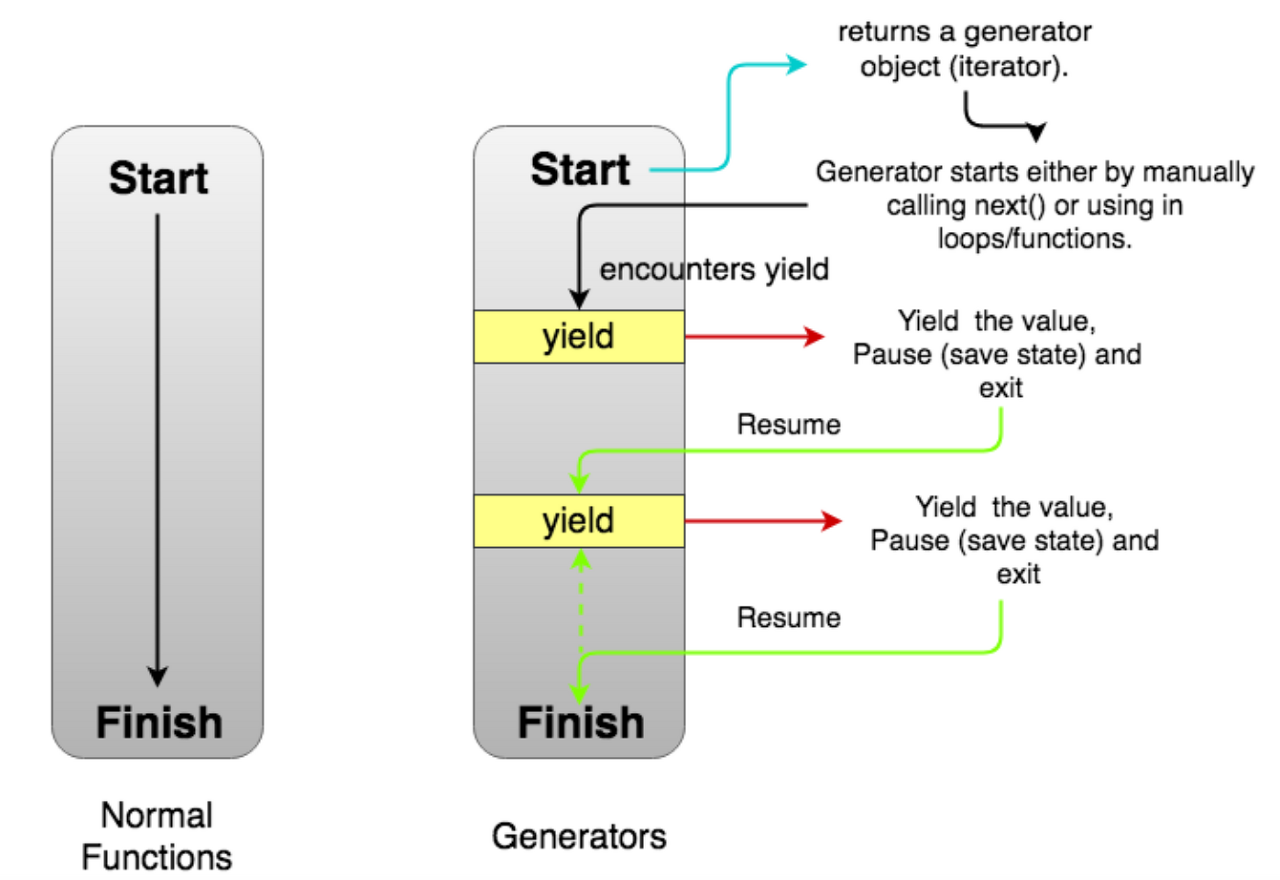 Start

Finish

Normal Functions

Start

returns a generator object (iterator).

Generator starts either by manually calling next() or using in loops/functions.

encounters yield

yield

Yield the value, Pause (save state) and exit

Resume

yield

Yield the value, Pause (save state) and exit

Resume

Finish

Generators